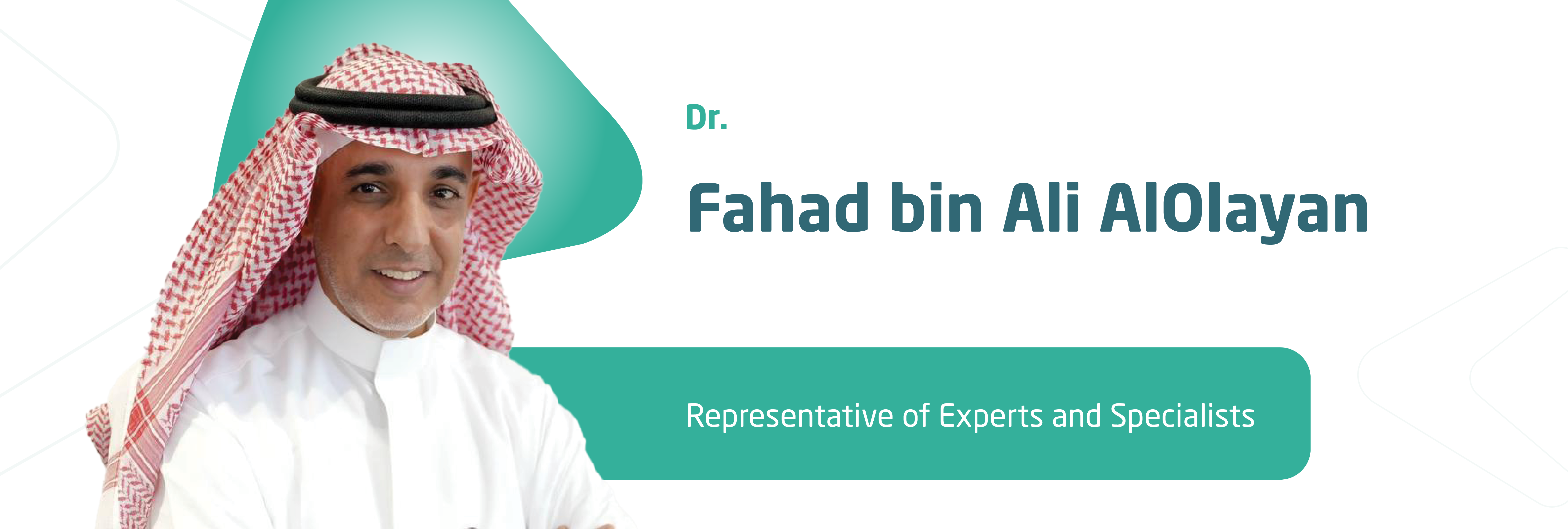 Dr.

Fahad bin Ali AlOlayan

Representative of Experts and Specialists